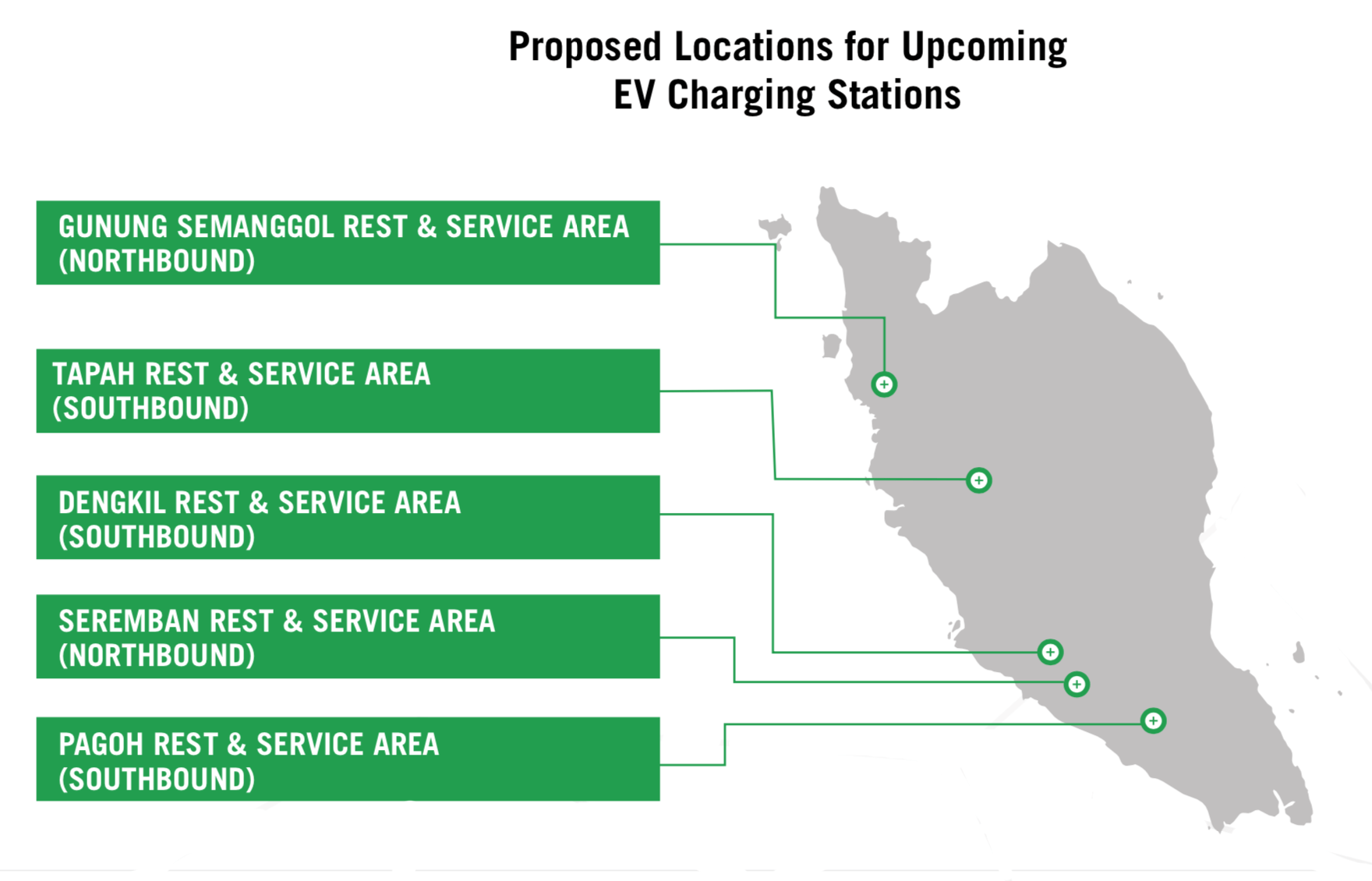 Proposed Locations for Upcoming EV Charging Stations

GUNUNG SEMANGGOL REST & SERVICE AREA (NORTHBOUND)

TAPAH REST & SERVICE AREA (SOUTHBOUND)

DENGKIL REST & SERVICE AREA (SOUTHBOUND)

SEREMBAN REST & SERVICE AREA (NORTHBOUND)

PAGOH REST & SERVICE AREA (SOUTHBOUND)